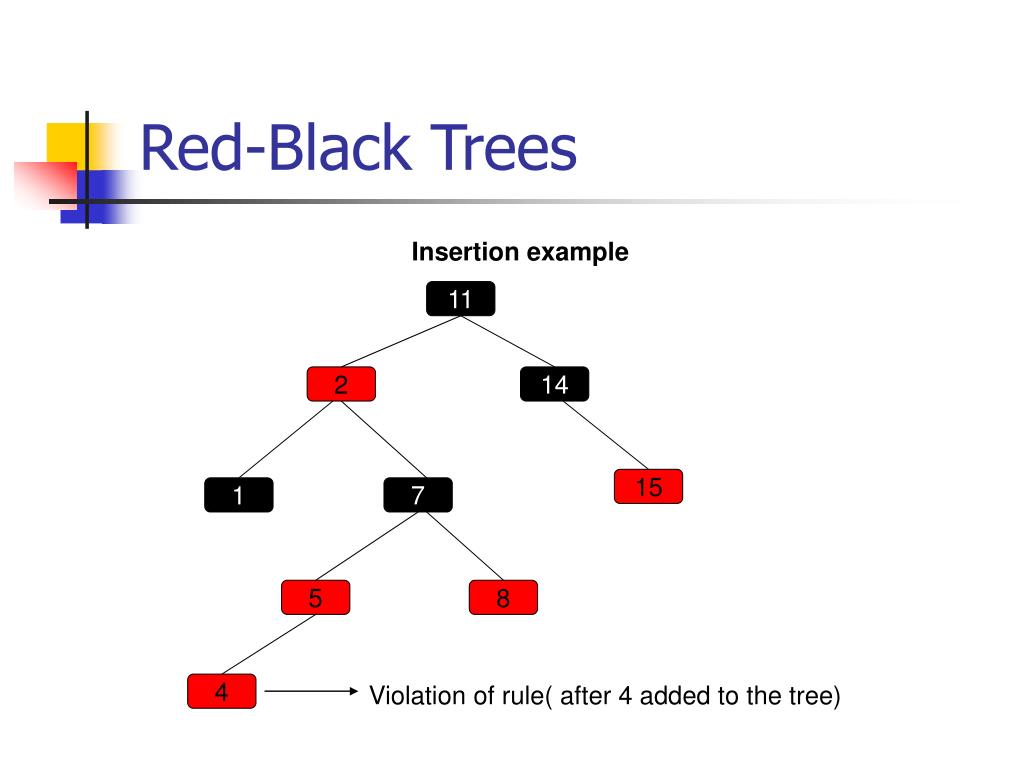 Red-Black Trees

Insertion example

11

2

14

1

7

15

5

8

4

Violation of rule( after 4 added to the tree)